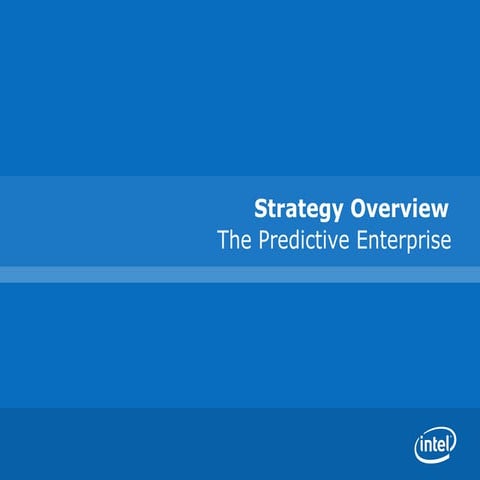 Strategy Overview
The Predictive Enterprise

intel